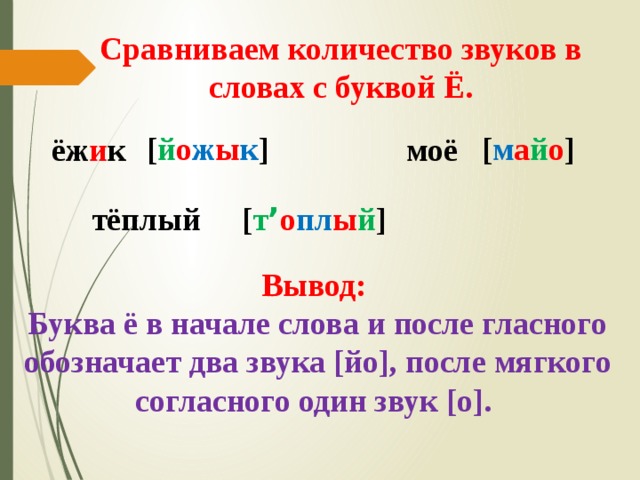 Сравниваем количество звуков в словах с буквой Ё.

ёжик [йожык]

моё [майо]

тёплый [т’оплый]

Вывод:
Буква ё в начале слова и после гласного обозначает два звука [йо], после мягкого согласного один звук [о].